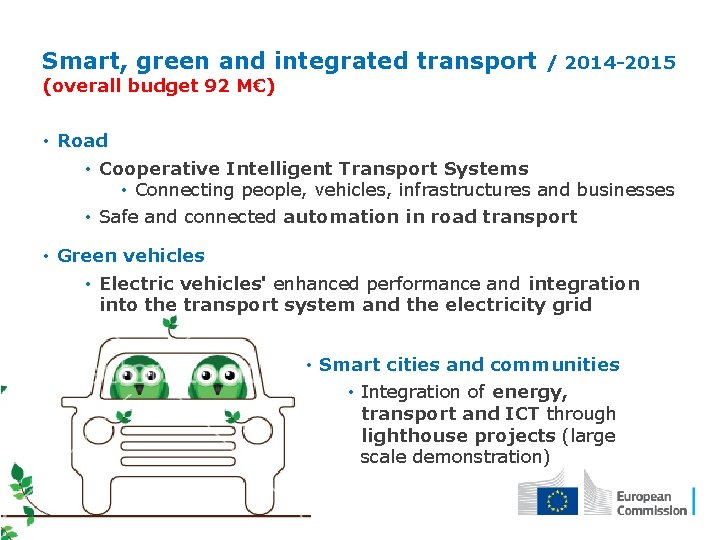 Smart, green and integrated transport / 2014-2015
(overall budget 92 M€)

• Road
  • Cooperative Intelligent Transport Systems
    • Connecting people, vehicles, infrastructures and businesses
  • Safe and connected automation in road transport

• Green vehicles
  • Electric vehicles' enhanced performance and integration into the transport system and the electricity grid

• Smart cities and communities
  • Integration of energy, transport and ICT through lighthouse projects (large scale demonstration)

European Commission